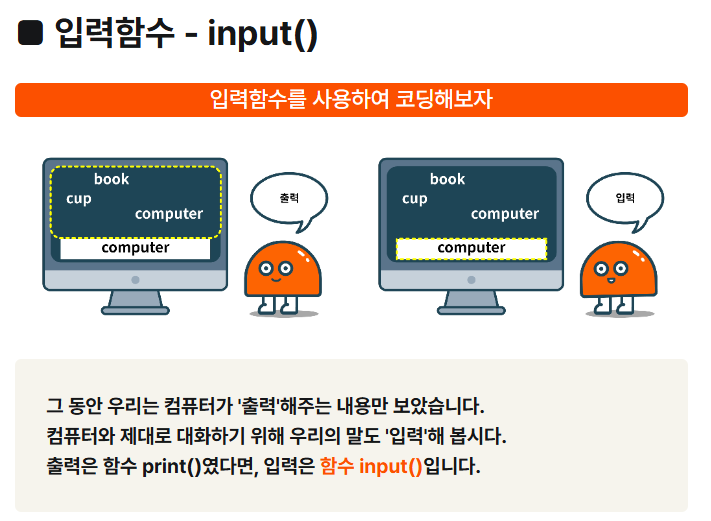 ■ 입력함수 - input()

입력함수를 사용하여 코딩해보자

book
cup
computer
computer

출력

book
cup
computer
computer

입력

그 동안 우리는 컴퓨터가 '출력'해주는 내용만 보았습니다.
컴퓨터와 제대로 대화하기 위해 우리의 말도 '입력'해 봅시다.
출력은 함수 print()였다면, 입력은 함수 input()입니다.